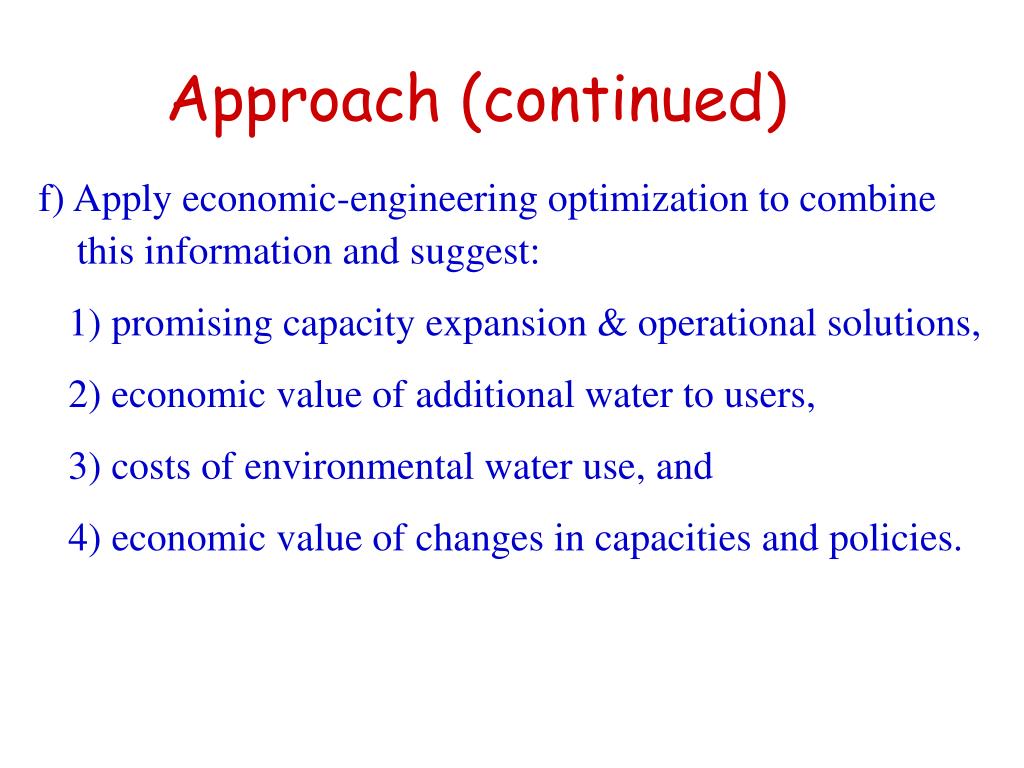 Approach (continued)

f) Apply economic-engineering optimization to combine this information and suggest:

1) promising capacity expansion & operational solutions,

2) economic value of additional water to users,

3) costs of environmental water use, and

4) economic value of changes in capacities and policies.